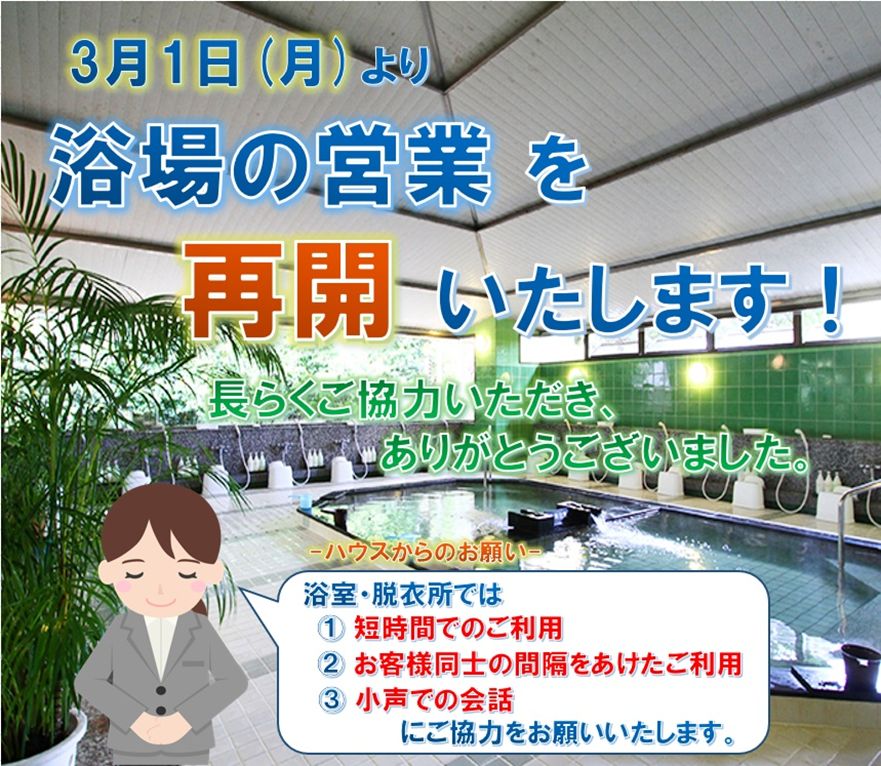 3月1日（月）より

浴場の営業 を

再開 いたします！

長らくご協力いただき、
ありがとうございました。

－ハウスからのお願い－

浴室・脱衣所では
① 短時間でのご利用
② お客様同士の間隔をあけたご利用
③ 小声での会話
にご協力をお願いいたします。